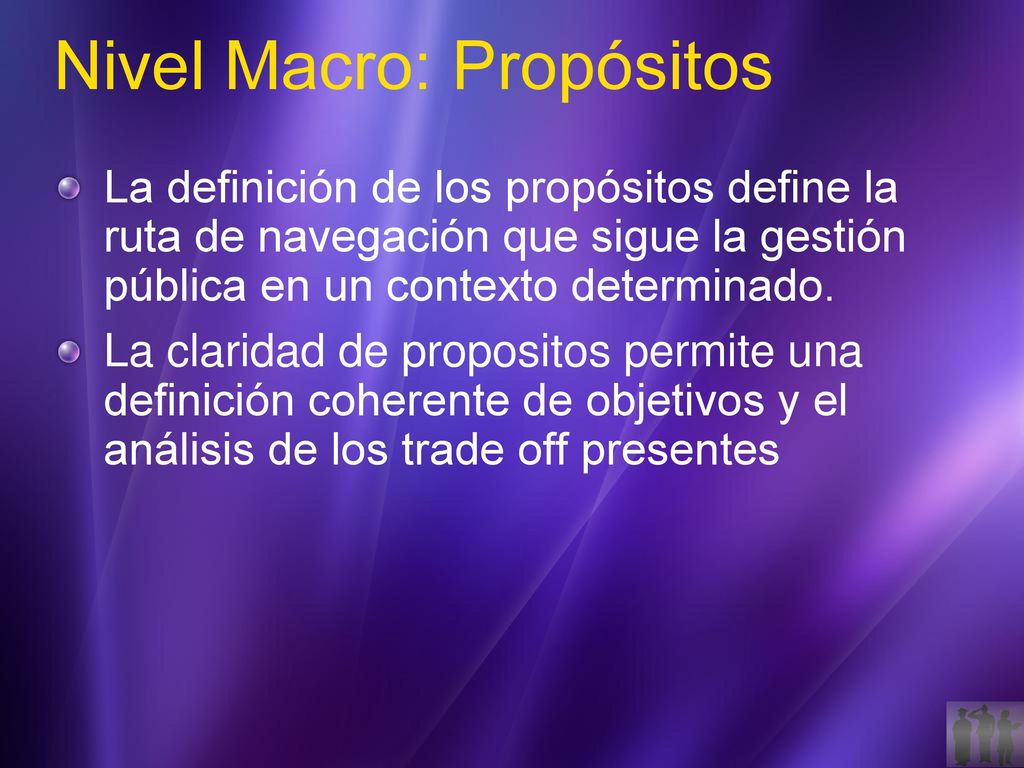 Nivel Macro: Propósitos

La definición de los propósitos define la ruta de navegación que sigue la gestión pública en un contexto determinado.

La claridad de propositos permite una definición coherente de objetivos y el análisis de los trade off presentes